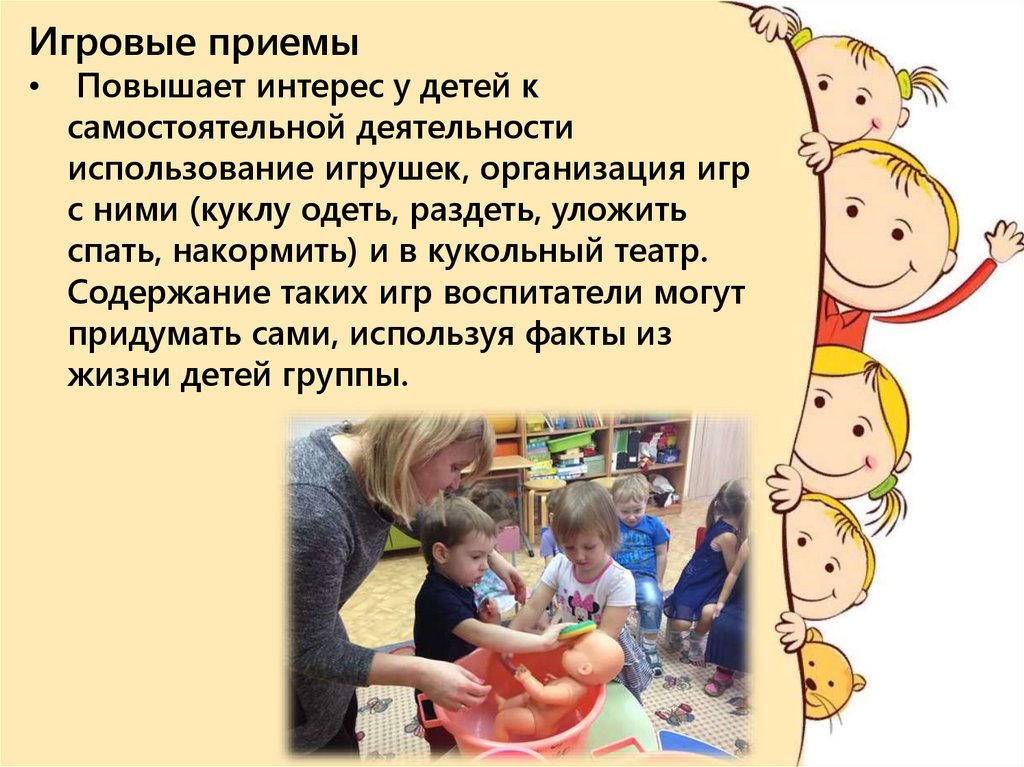 Игровые приемы

• Повышает интерес у детей к самостоятельной деятельности использование игрушек, организация игр с ними (куклу одеть, раздеть, уложить спать, накормить) и в кукольный театр. Содержание таких игр воспитатели могут придумать сами, используя факты из жизни детей группы.